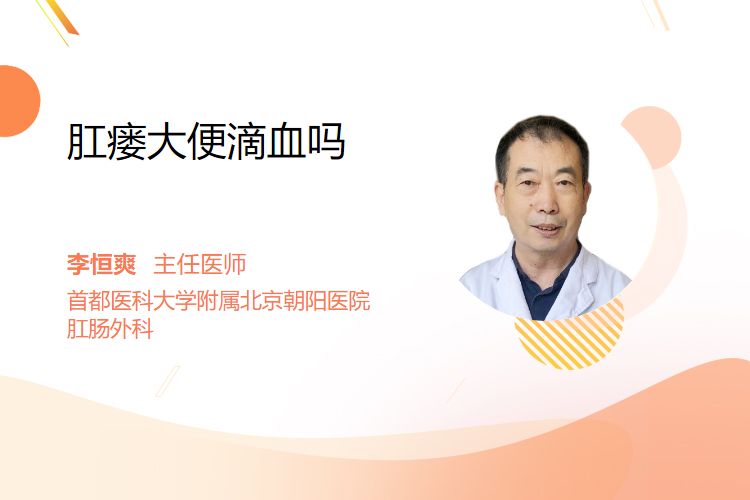 肛瘘大便滴血吗

李恒爽 主任医师
首都医科大学附属北京朝阳医院
肛肠外科